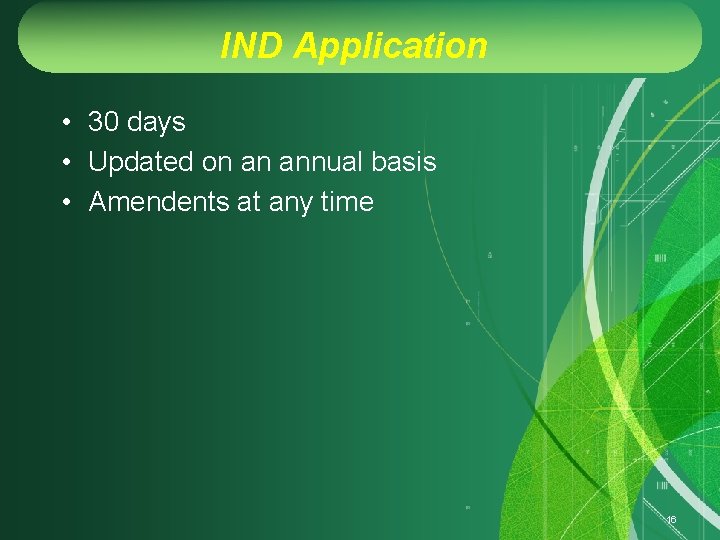 IND Application

• 30 days
• Updated on an annual basis
• Amendents at any time

16